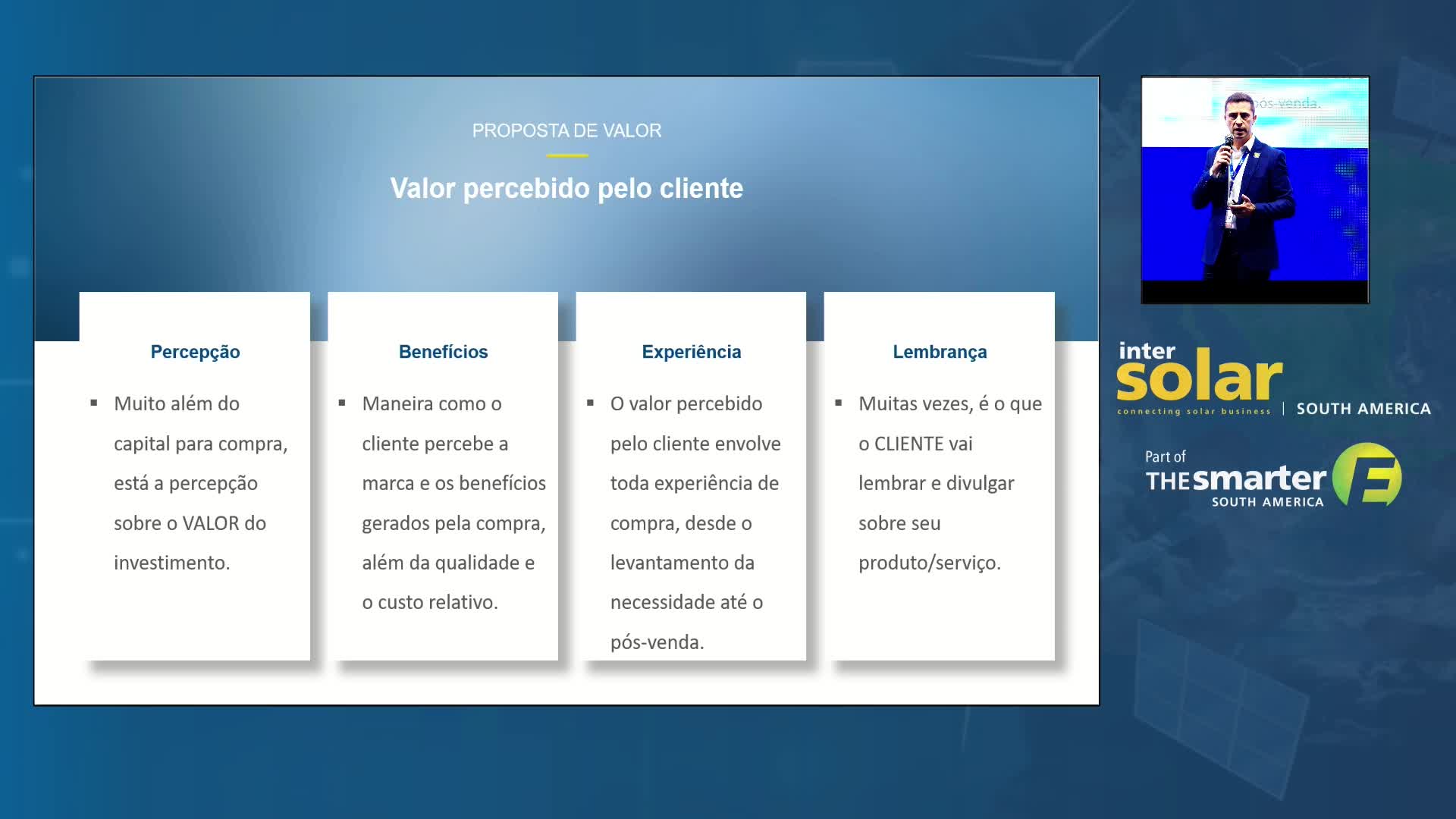 PROPOSTA DE VALOR

Valor percebido pelo cliente

Percepção

▪ Muito além do capital para compra, está a percepção sobre o VALOR do investimento.

Benefícios

▪ Maneira como o cliente percebe a marca e os benefícios gerados pela compra, além da qualidade e o custo relativo.

Experiência

▪ O valor percebido pelo cliente envolve toda experiência de compra, desde o levantamento da necessidade até o pós-venda.

Lembrança

▪ Muitas vezes, é o que o CLIENTE vai lembrar e divulgar sobre seu produto/serviço.

pós-venda.

inter solar connecting solar business | SOUTH AMERICA

Part of THE smarter E SOUTH AMERICA